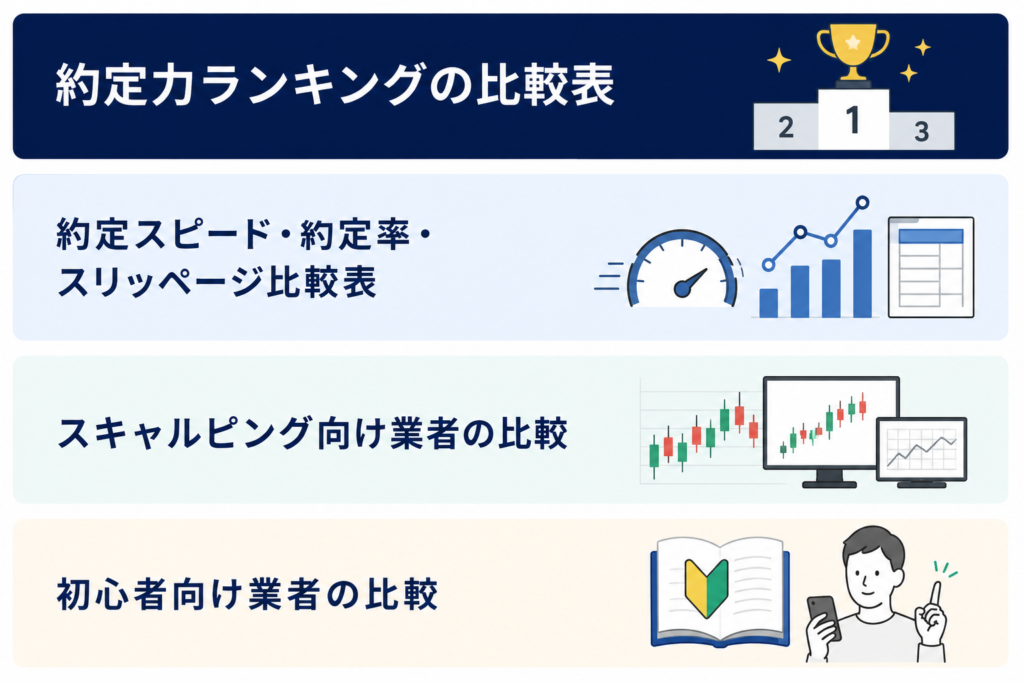 約定力ランキングの比較表

2 1 3

約定スピード・約定率・スリッページ比較表

スキャルピング向け業者の比較

初心者向け業者の比較